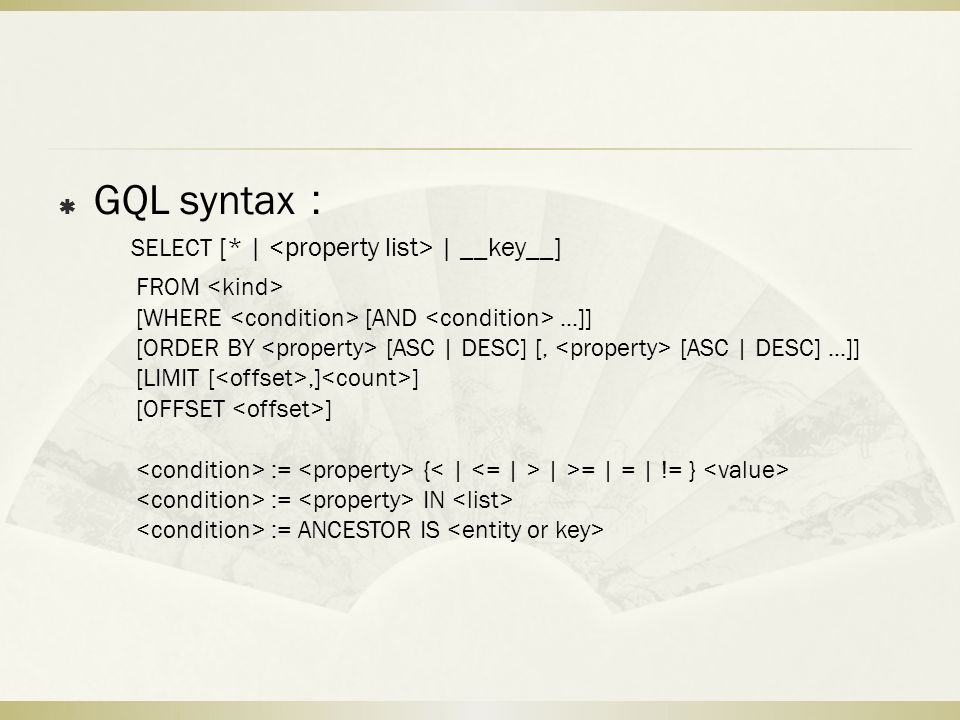 GQL syntax：

SELECT [* | <property list> | __key__]
FROM <kind>
[WHERE <condition> [AND <condition> ...]]
[ORDER BY <property> [ASC | DESC] [, <property> [ASC | DESC] ...]]
[LIMIT [<offset>,]<count>]
[OFFSET <offset>]

<condition> := <property> {< | <= | > | >= | = | != } <value>
<condition> := <property> IN <list>
<condition> := ANCESTOR IS <entity or key>